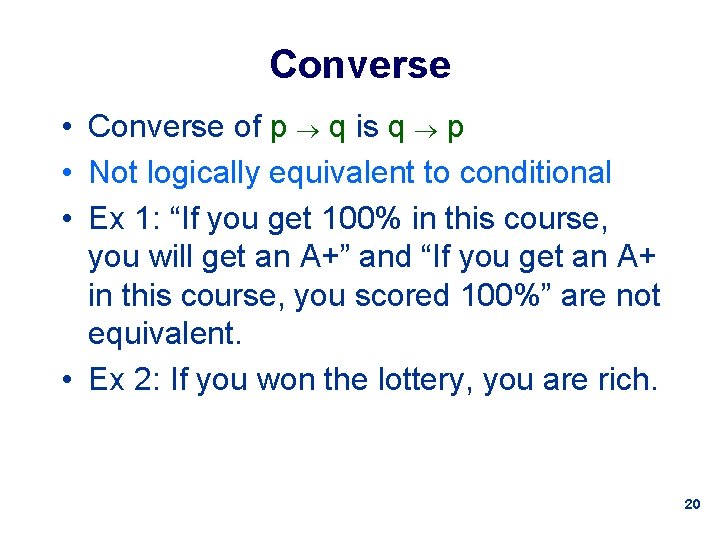 Converse

• Converse of $p \rightarrow q$ is $q \rightarrow p$

• Not logically equivalent to conditional

• Ex 1: “If you get 100% in this course, you will get an A+” and “If you get an A+ in this course, you scored 100%” are not equivalent.

• Ex 2: If you won the lottery, you are rich.

20